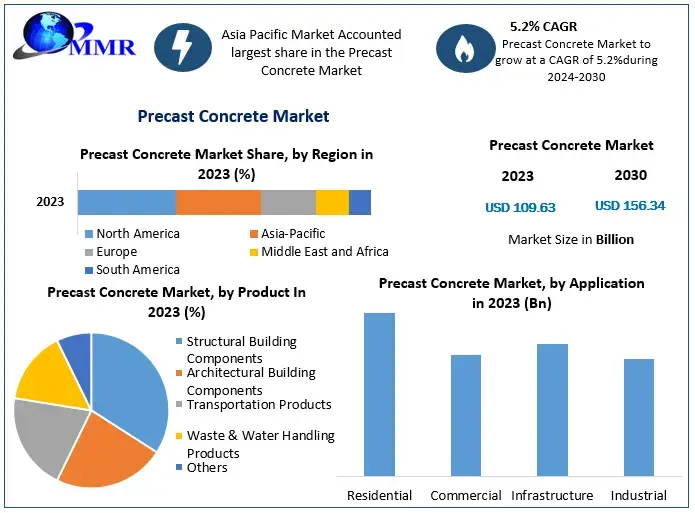 MMR

Asia Pacific Market Accounted largest share in the Precast Concrete Market

5.2% CAGR
Precast Concrete Market to grow at a CAGR of 5.2%during 2024-2030

Precast Concrete Market

Precast Concrete Market Share, by Region in 2023 (%)

2023

North America
Asia-Pacific
Europe
Middle East and Africa
South America

Precast Concrete Market

2023
2030
USD 109.63
USD 156.34
Market Size in Billion

Precast Concrete Market, by Product In 2023 (%)

Structural Building Components
Architectural Building Components
Transportation Products
Waste & Water Handling Products
Others

Precast Concrete Market, by Application in 2023 (Bn)

Residential
Commercial
Infrastructure
Industrial